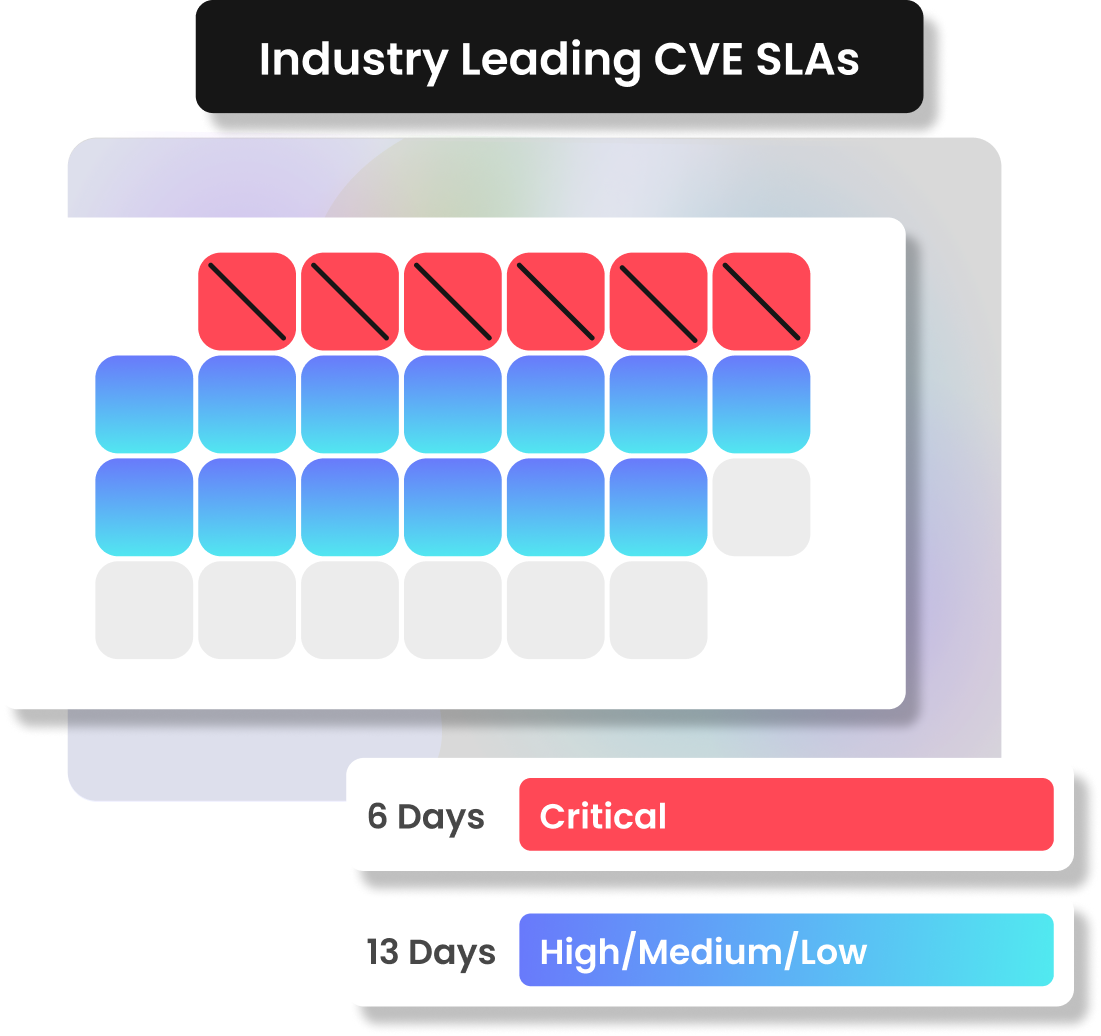 Industry Leading CVE SLAs

6 Days Critical

13 Days High/Medium/Low